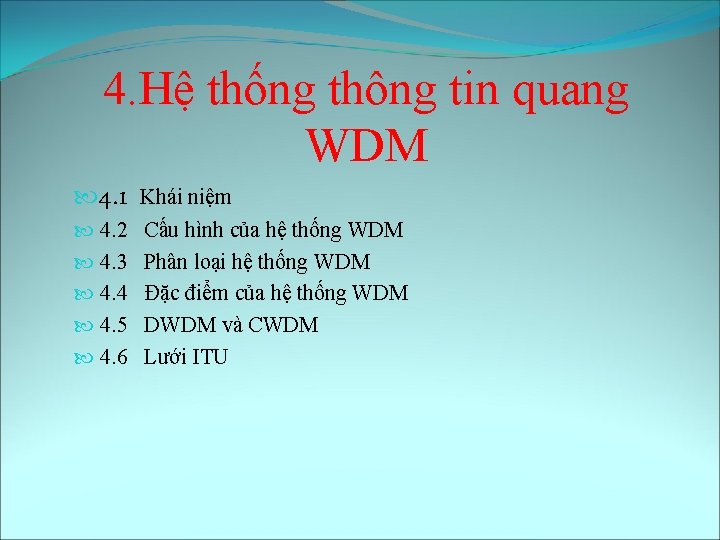 4.Hệ thống thông tin quang WDM

4.1 Khái niệm
4.2 Cấu hình của hệ thống WDM
4.3 Phân loại hệ thống WDM
4.4 Đặc điểm của hệ thống WDM
4.5 DWDM và CWDM
4.6 Lưới ITU